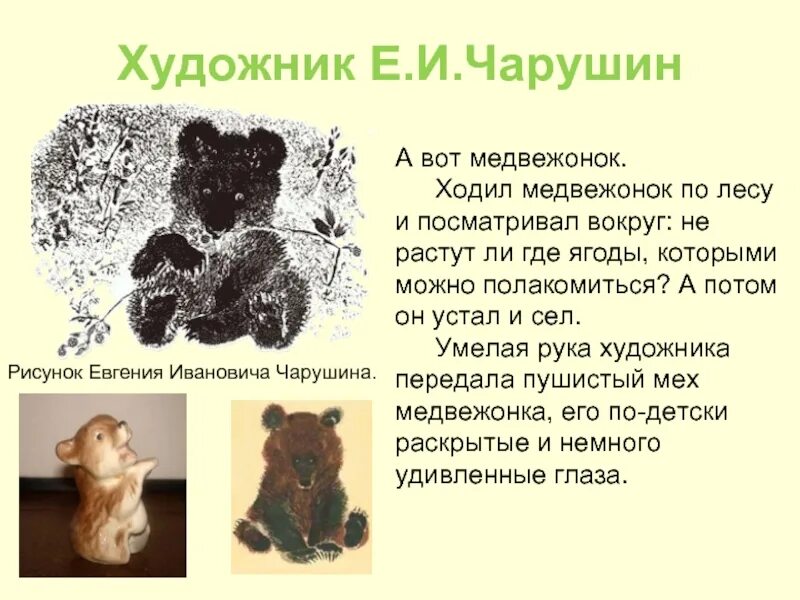 Художник Е.И.Чарушин

Рисунок Евгения Ивановича Чарушина.

А вот медвежонок.

Ходил медвежонок по лесу и посматривал вокруг: не растут ли где ягоды, которыми можно полакомиться? А потом он устал и сел.

Умелая рука художника передала пушистый мех медвежонка, его по-детски раскрытые и немного удивленные глаза.